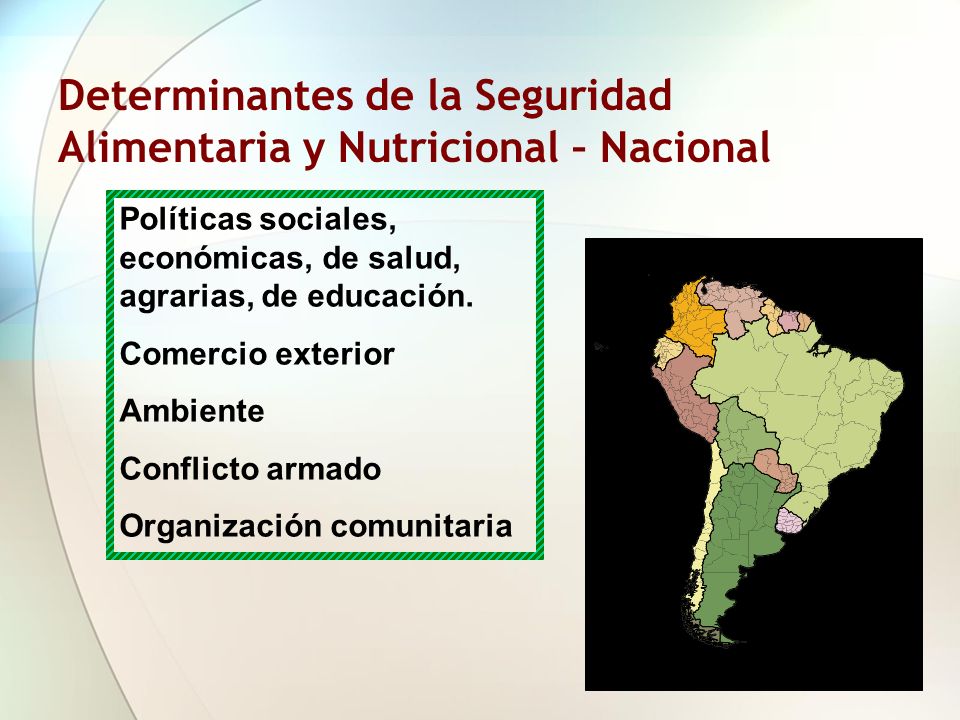 Determinantes de la Seguridad Alimentaria y Nutricional – Nacional

Políticas sociales, económicas, de salud, agrarias, de educación.

Comercio exterior

Ambiente

Conflicto armado

Organización comunitaria